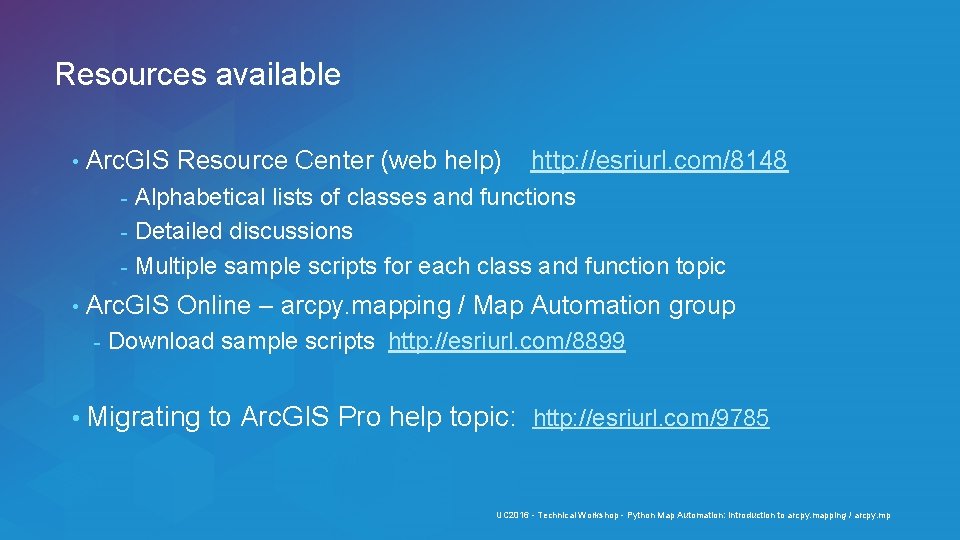 Resources available

• ArcGIS Resource Center (web help) http://esriurl.com/8148

- Alphabetical lists of classes and functions
- Detailed discussions
- Multiple sample scripts for each class and function topic

• ArcGIS Online – arcpy.mapping / Map Automation group

- Download sample scripts http://esriurl.com/8899

• Migrating to ArcGIS Pro help topic: http://esriurl.com/9785

UC2016 - Technical Workshop - Python Map Automation: Introduction to arcpy.mapping / arcpy.mp